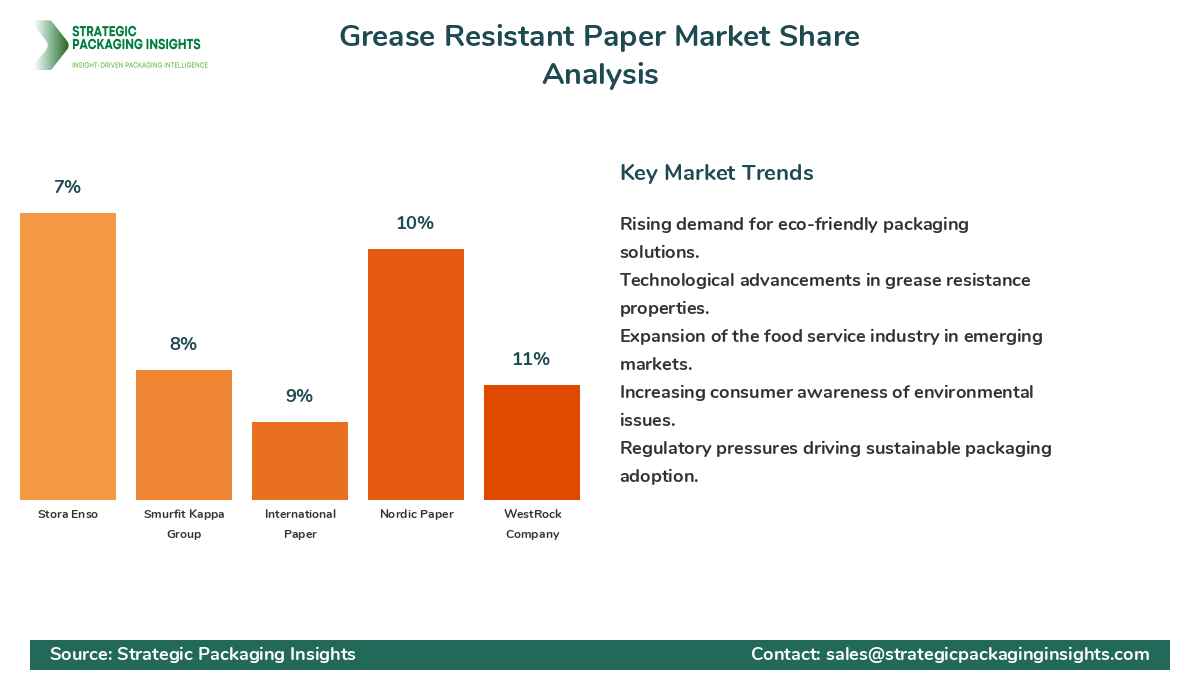 STRATEGIC PACKAGING INSIGHTS
INSIGHT-DRIVEN PACKAGING INTELLIGENCE

Grease Resistant Paper Market Share Analysis

7%
8%
9%
10%
11%

Stora Enso
Smurfit Kappa Group
International Paper
Nordic Paper
WestRock Company

Key Market Trends

Rising demand for eco-friendly packaging solutions.
Technological advancements in grease resistance properties.
Expansion of the food service industry in emerging markets.
Increasing consumer awareness of environmental issues.
Regulatory pressures driving sustainable packaging adoption.

Source: Strategic Packaging Insights
Contact: sales@strategicpackaginginsights.com